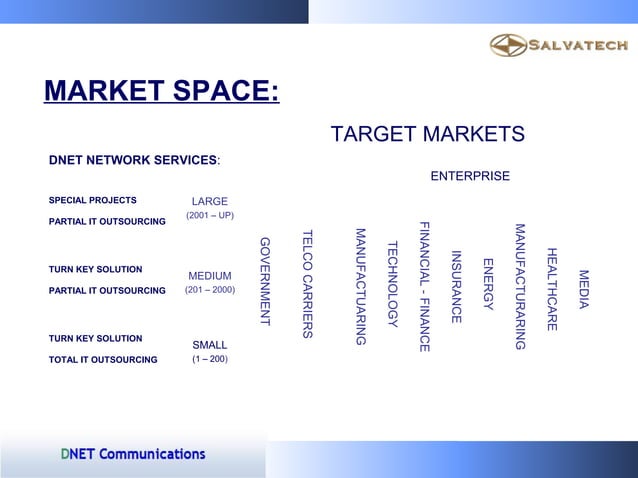 SALVATECH

MARKET SPACE:

TARGET MARKETS

DNET NETWORK SERVICES:

ENTERPRISE

SPECIAL PROJECTS
PARTIAL IT OUTSOURCING

LARGE
(2001 – UP)

TURN KEY SOLUTION
PARTIAL IT OUTSOURCING

MEDIUM
(201 – 2000)

TURN KEY SOLUTION
TOTAL IT OUTSOURCING

SMALL
(1 – 200)

GOVERNMENT
TELCO CARRIERS
MANUFACTUARING
TECHNOLOGY
FINANCIAL - FINANCE
INSURANCE
ENERGY
MANUFACTURARING
HEALTHCARE
MEDIA

DNET Communications